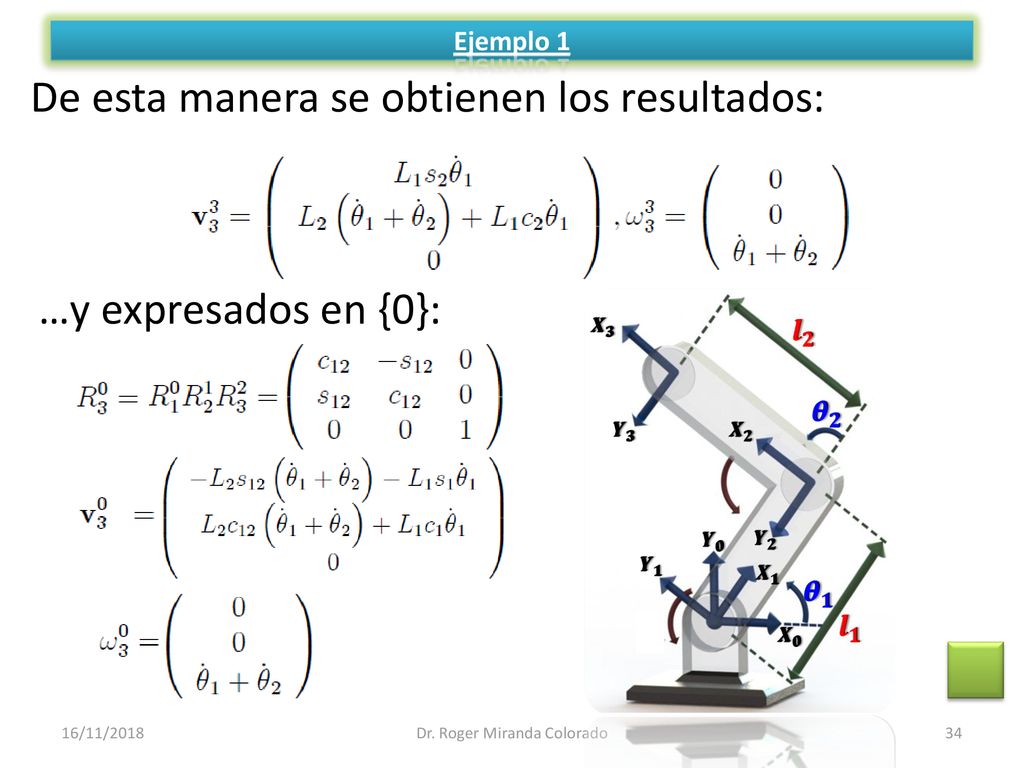 Ejemplo 1

De esta manera se obtienen los resultados:

$\mathbf{v}_3^3 = \begin{pmatrix} L_1 s_2 \dot{\theta}_1 \\ L_2\left(\dot{\theta}_1 + \dot{\theta}_2\right) + L_1 c_2 \dot{\theta}_1 \\ 0 \end{pmatrix}, \omega_3^3 = \begin{pmatrix} 0 \\ 0 \\ \dot{\theta}_1 + \dot{\theta}_2 \end{pmatrix}$

…y expresados en {0}:

$R_3^0 = R_1^0 R_2^1 R_3^2 = \begin{pmatrix} c_{12} & -s_{12} & 0 \\ s_{12} & c_{12} & 0 \\ 0 & 0 & 1 \end{pmatrix}$

$\mathbf{v}_3^0 = \begin{pmatrix} -L_2 s_{12}\left(\dot{\theta}_1 + \dot{\theta}_2\right) - L_1 s_1 \dot{\theta}_1 \\ L_2 c_{12}\left(\dot{\theta}_1 + \dot{\theta}_2\right) + L_1 c_1 \dot{\theta}_1 \\ 0 \end{pmatrix}$

$\omega_3^0 = \begin{pmatrix} 0 \\ 0 \\ \dot{\theta}_1 + \dot{\theta}_2 \end{pmatrix}$

$X_3$ $l_2$ $Y_3$ $X_2$ $\theta_2$ $Y_0$ $Y_2$ $Y_1$ $X_1$ $\theta_1$ $X_0$ $l_1$

16/11/2018 Dr. Roger Miranda Colorado 34